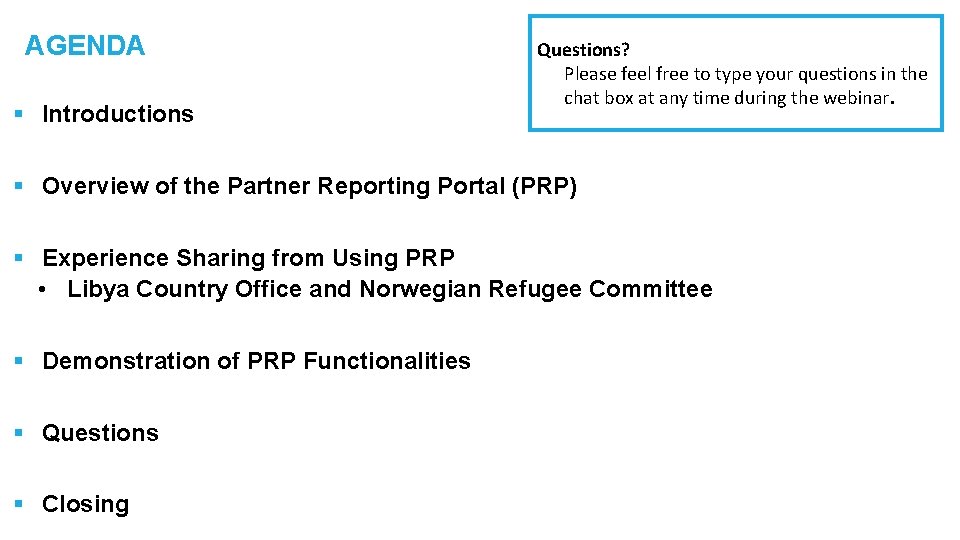 AGENDA

Questions?
Please feel free to type your questions in the chat box at any time during the webinar.

▪ Introductions

▪ Overview of the Partner Reporting Portal (PRP)

▪ Experience Sharing from Using PRP
• Libya Country Office and Norwegian Refugee Committee

▪ Demonstration of PRP Functionalities

▪ Questions

▪ Closing